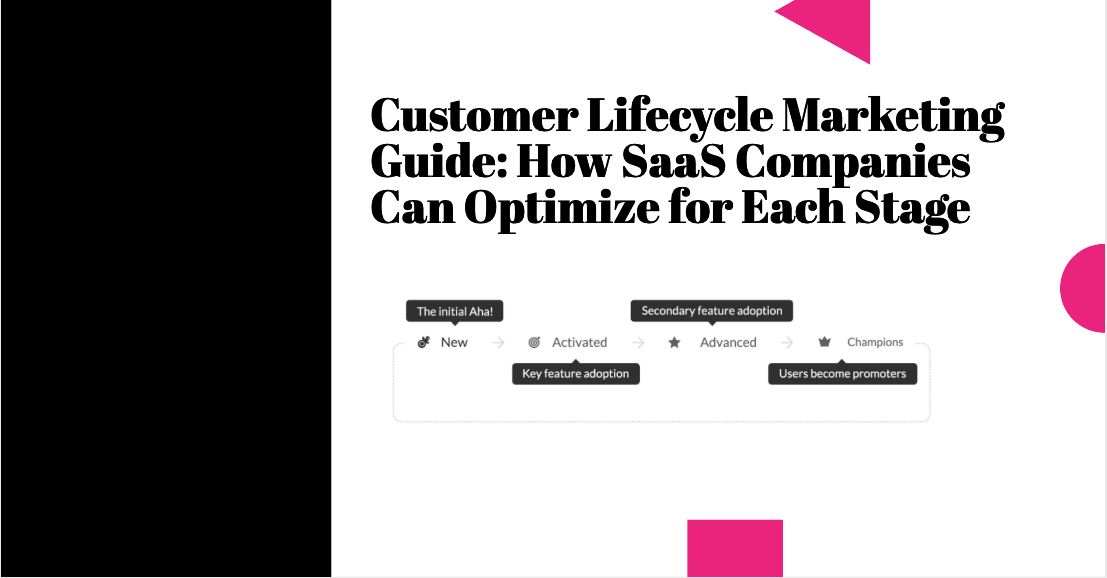 Customer Lifecycle Marketing Guide: How SaaS Companies Can Optimize for Each Stage

The initial Aha!

Secondary feature adoption

New → Activated → Advanced → Champions

Key feature adoption

Users become promoters